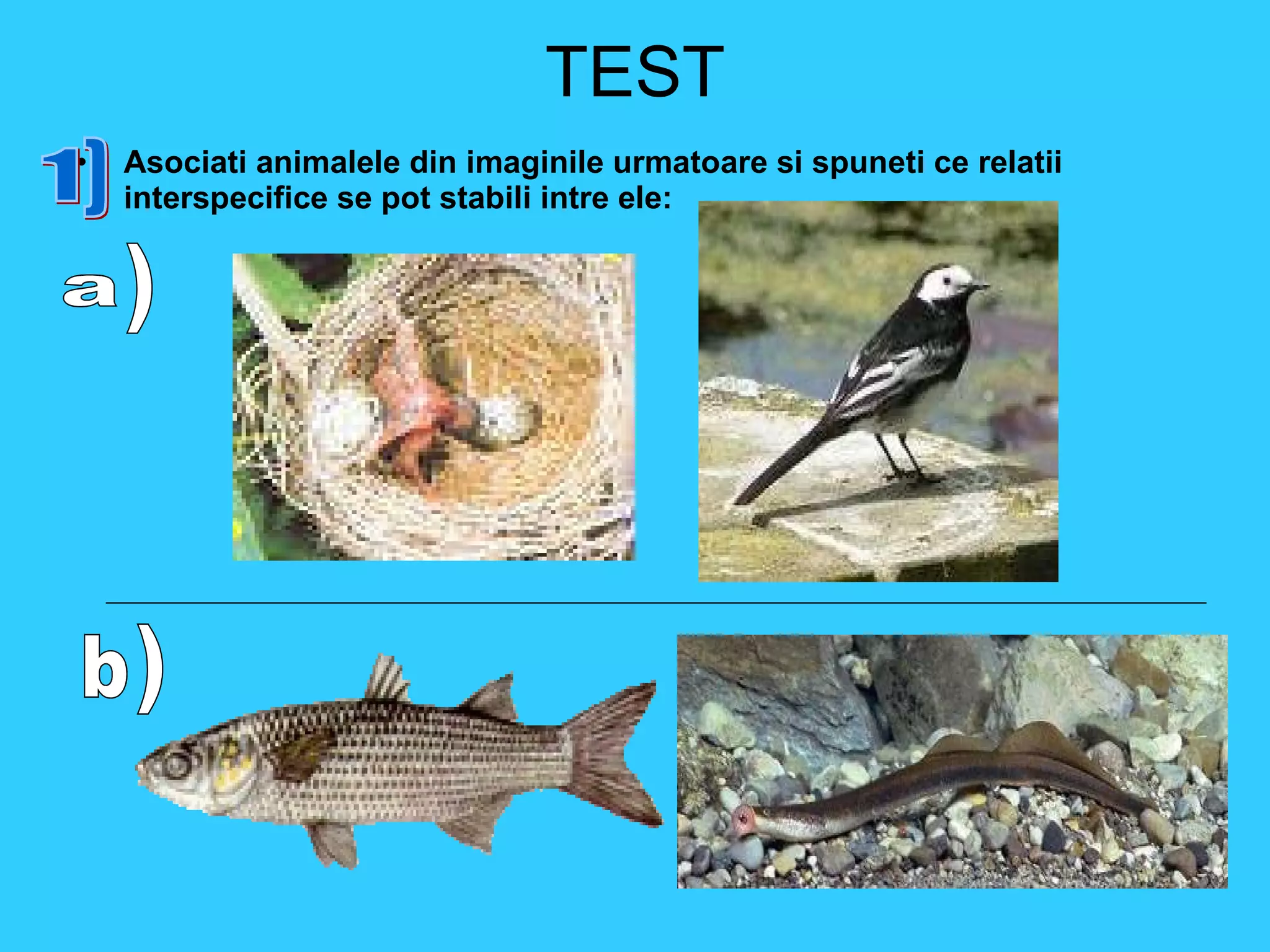 TEST

1) Asociati animalele din imaginile urmatoare si spuneti ce relatii interspecifice se pot stabili intre ele:

a)

b)